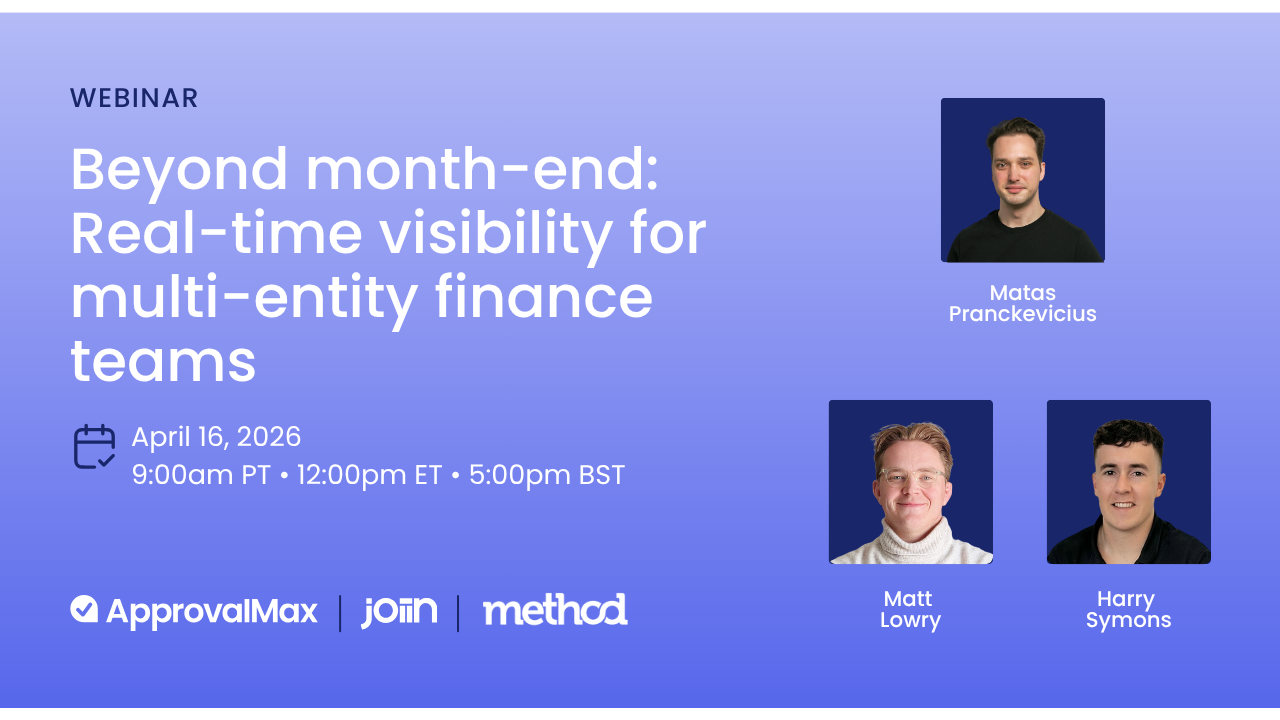 WEBINAR

Beyond month-end: Real-time visibility for multi-entity finance teams

April 16, 2026
9:00am PT • 12:00pm ET • 5:00pm BST

ApprovalMax | joiin | method

Matas Pranckevicius

Matt Lowry

Harry Symons